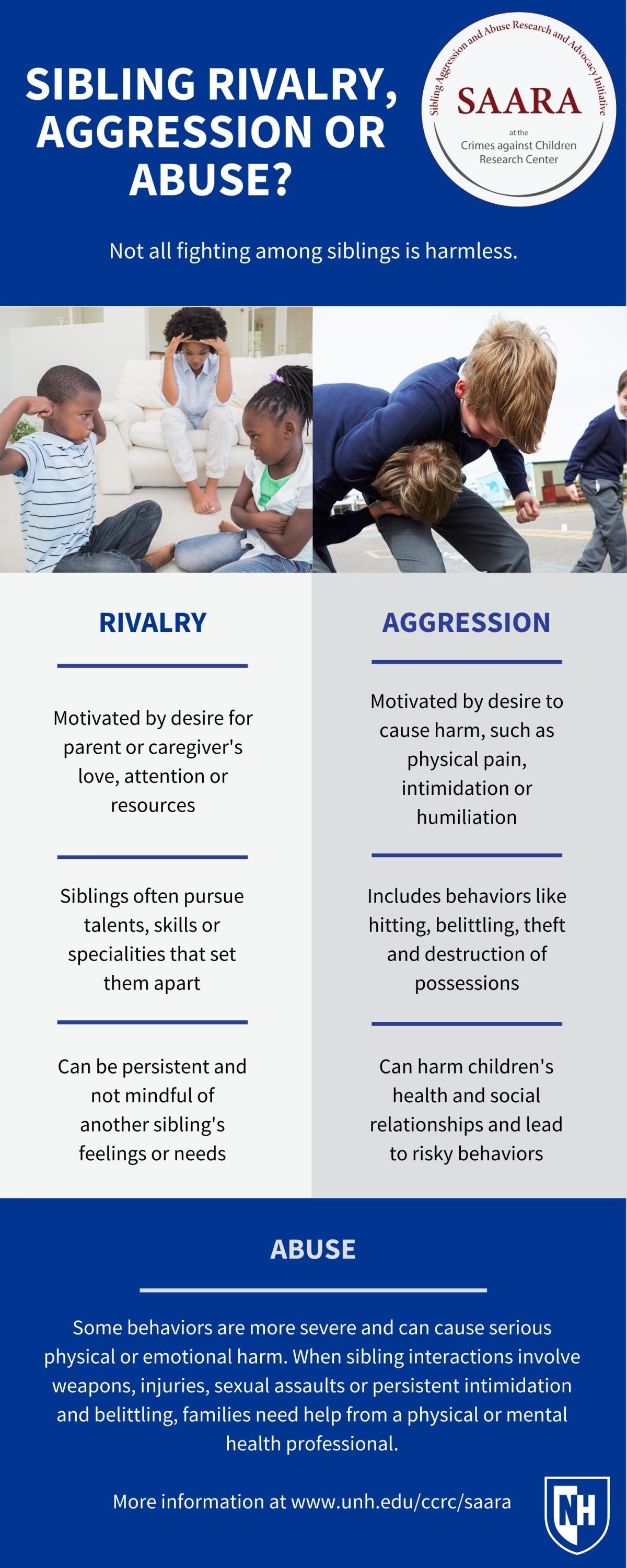 SIBLING RIVALRY, AGGRESSION OR ABUSE?

Sibling Aggression and Abuse Research and Advocacy Initiative
SAARA
at the
Crimes against Children Research Center

Not all fighting among siblings is harmless.

RIVALRY

Motivated by desire for parent or caregiver's love, attention or resources

Siblings often pursue talents, skills or specialities that set them apart

Can be persistent and not mindful of another sibling's feelings or needs

AGGRESSION

Motivated by desire to cause harm, such as physical pain, intimidation or humiliation

Includes behaviors like hitting, belittling, theft and destruction of possessions

Can harm children's health and social relationships and lead to risky behaviors

ABUSE

Some behaviors are more severe and can cause serious physical or emotional harm. When sibling interactions involve weapons, injuries, sexual assaults or persistent intimidation and belittling, families need help from a physical or mental health professional.

More information at www.unh.edu/ccrc/saara

NH